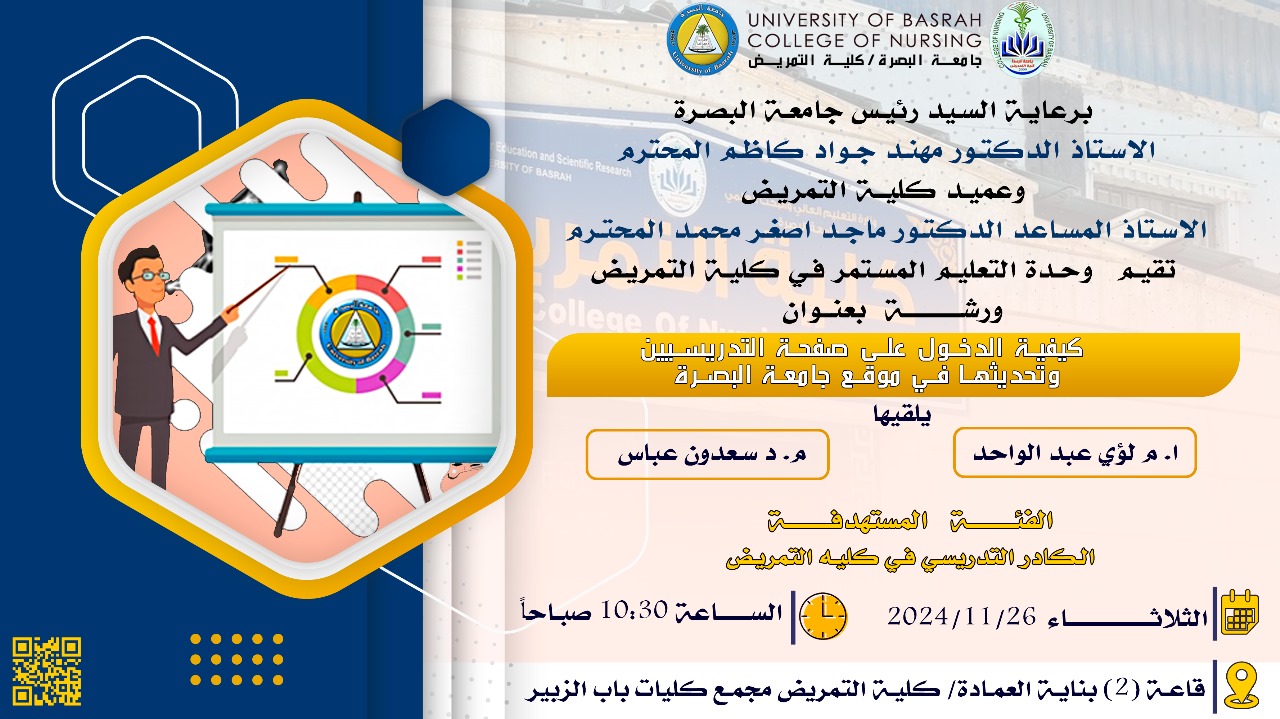 UNIVERSITY OF BASRAH
COLLEGE OF NURSING
جامعة البصرة / كلية التمريض

برعاية السيد رئيس جامعة البصرة
الاستاذ الدكتور مهند جواد كاظم المحترم
وعميد كلية التمريض
الاستاذ المساعد الدكتور ماجد اصغر محمد المحترم
تقيم وحدة التعليم المستمر في كلية التمريض
ورشة بعنوان

كيفية الدخول على صفحة التدريسيين وتحديثها في موقع جامعة البصرة

يلقيها

ا. م لؤي عبد الواحد

م. د سعدون عباس

الفئة المستهدفة
الكادر التدريسي في كليه التمريض

الثلاثاء 2024/11/26

الساعة 10:30 صباحاً

قاعة (2) بناية العمادة/ كلية التمريض مجمع كليات باب الزبير